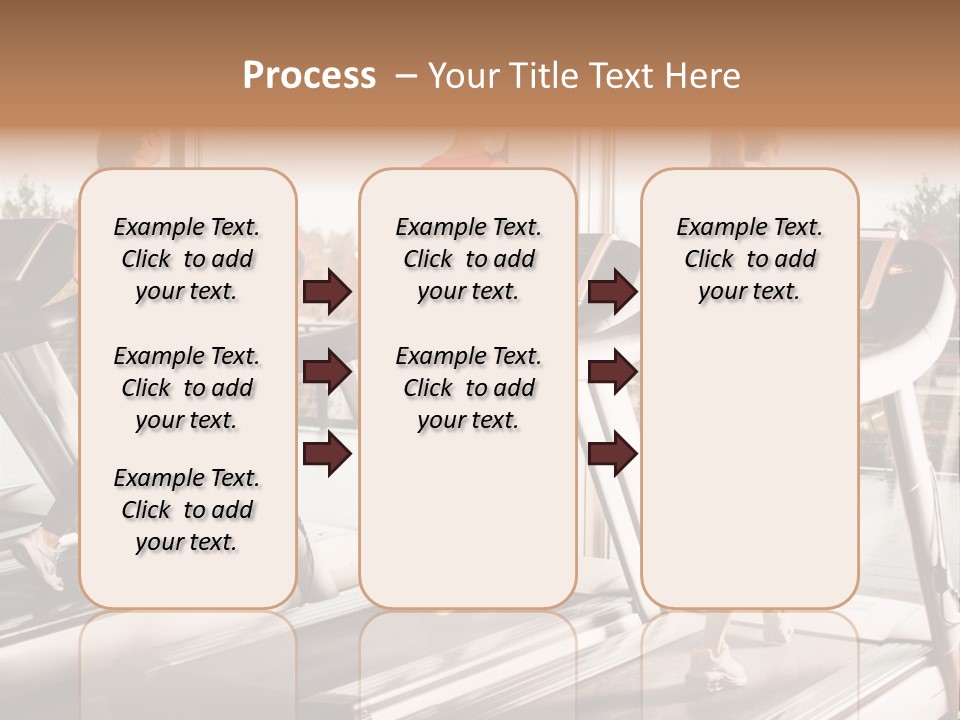 Process – Your Title Text Here

Example Text. Click to add your text.

Example Text. Click to add your text.

Example Text. Click to add your text.

Example Text. Click to add your text.

Example Text. Click to add your text.

Example Text. Click to add your text.